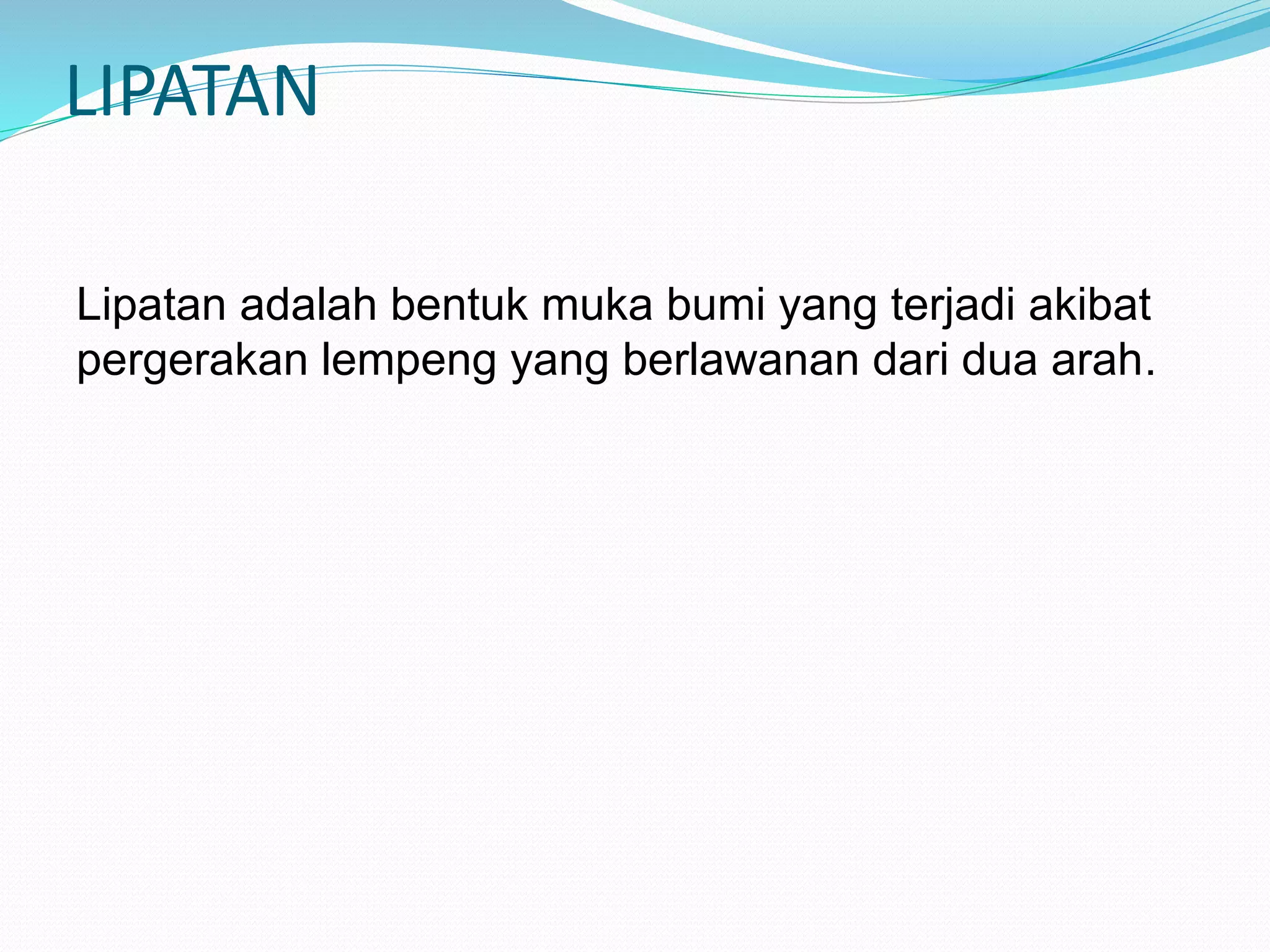 LIPATAN

Lipatan adalah bentuk muka bumi yang terjadi akibat pergerakan lempeng yang berlawanan dari dua arah.